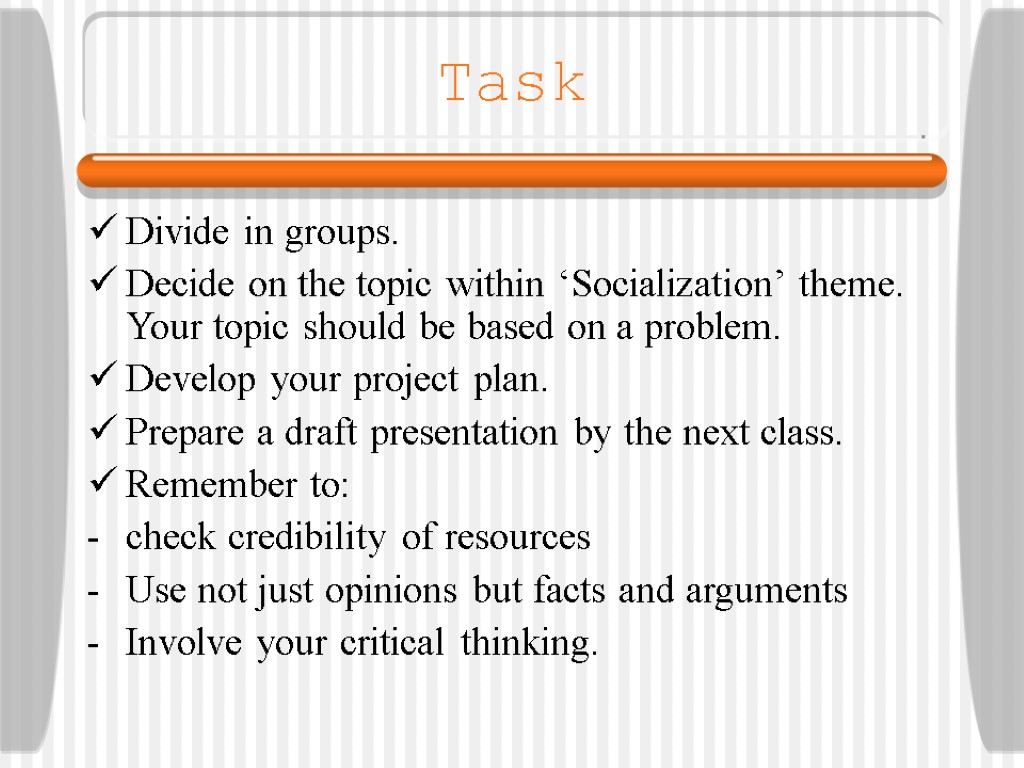 Task

✓ Divide in groups.
✓ Decide on the topic within ‘Socialization’ theme. Your topic should be based on a problem.
✓ Develop your project plan.
✓ Prepare a draft presentation by the next class.
✓ Remember to:
- check credibility of resources
- Use not just opinions but facts and arguments
- Involve your critical thinking.